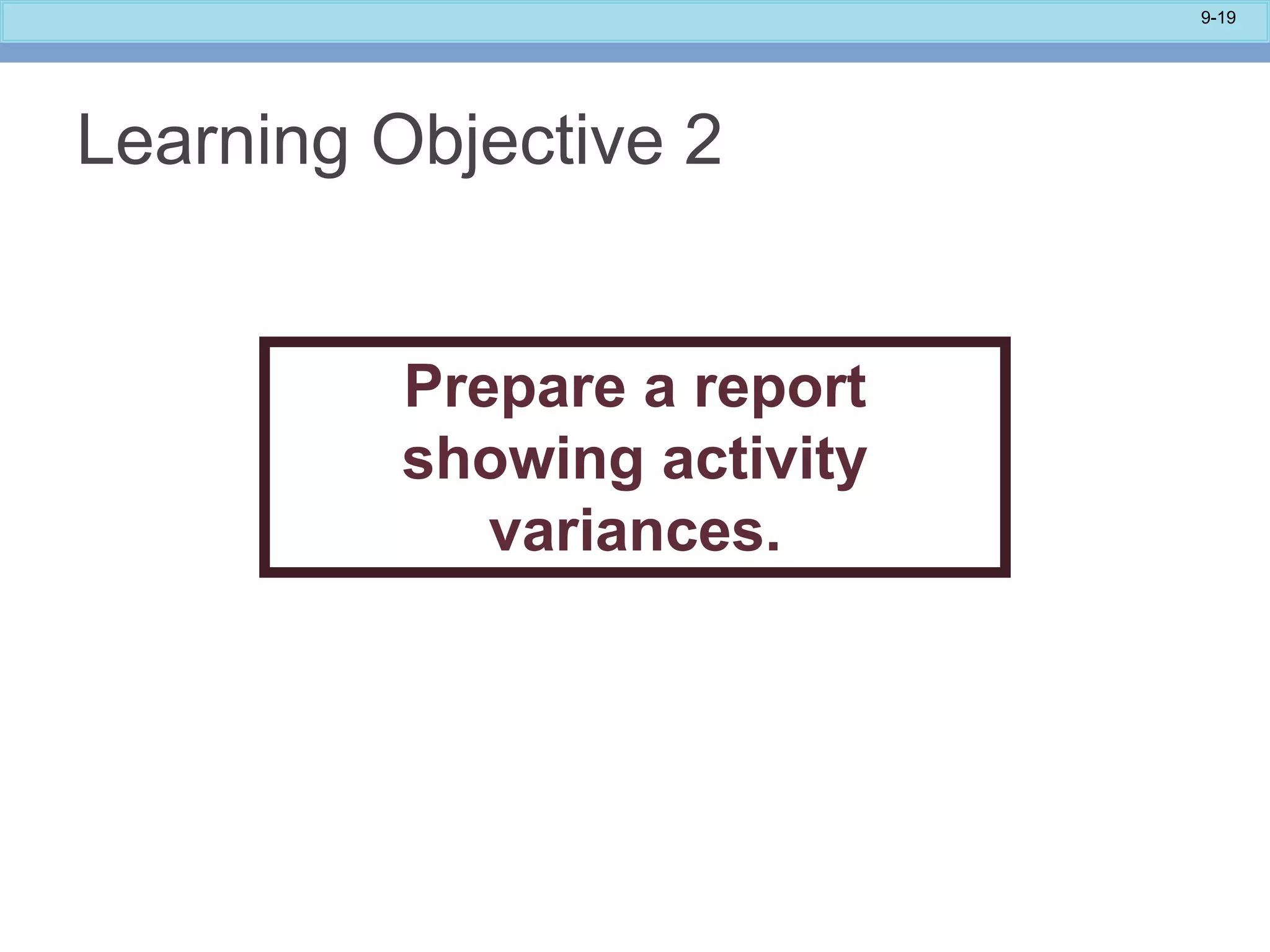 9-19

Learning Objective 2

Prepare a report showing activity variances.